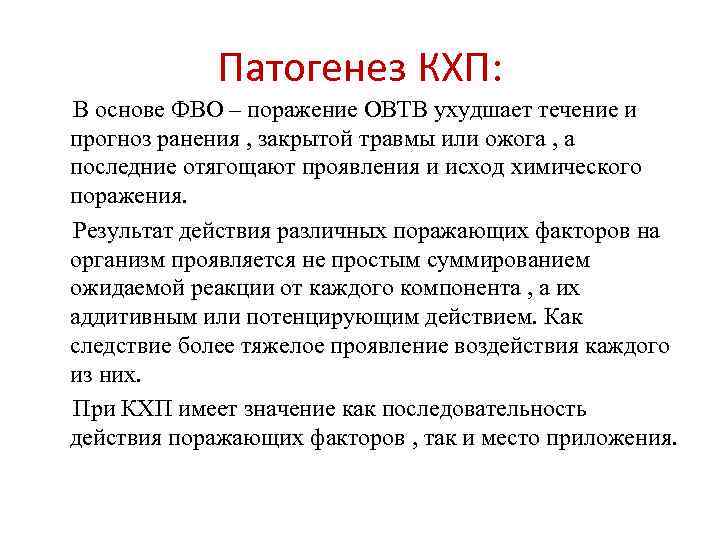 Патогенез КХП:

В основе ФВО – поражение ОВТВ ухудшает течение и прогноз ранения , закрытой травмы или ожога , а последние отягощают проявления и исход химического поражения.

Результат действия различных поражающих факторов на организм проявляется не простым суммированием ожидаемой реакции от каждого компонента , а их аддитивным или потенцирующим действием. Как следствие более тяжелое проявление воздействия каждого из них.

При КХП имеет значение как последовательность действия поражающих факторов , так и место приложения.